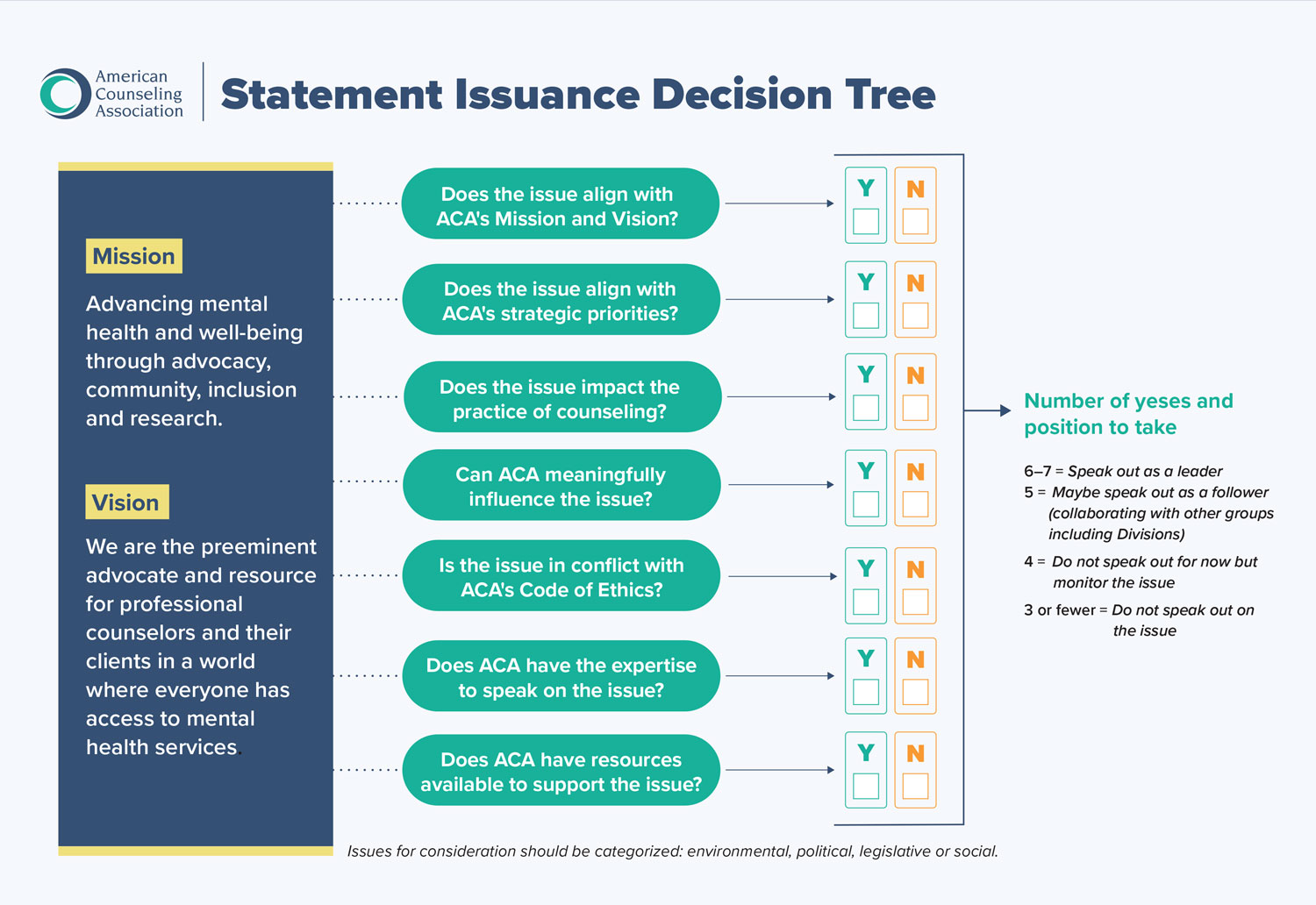 American Counseling Association

Statement Issuance Decision Tree

Mission

Advancing mental health and well-being through advocacy, community, inclusion and research.

Vision

We are the preeminent advocate and resource for professional counselors and their clients in a world where everyone has access to mental health services.

Does the issue align with ACA's Mission and Vision?

Y N

Does the issue align with ACA's strategic priorities?

Y N

Does the issue impact the practice of counseling?

Y N

Can ACA meaningfully influence the issue?

Y N

Is the issue in conflict with ACA's Code of Ethics?

Y N

Does ACA have the expertise to speak on the issue?

Y N

Does ACA have resources available to support the issue?

Y N

Number of yeses and position to take

6–7 = Speak out as a leader
5 = Maybe speak out as a follower (collaborating with other groups including Divisions)
4 = Do not speak out for now but monitor the issue
3 or fewer = Do not speak out on the issue

Issues for consideration should be categorized: environmental, political, legislative or social.